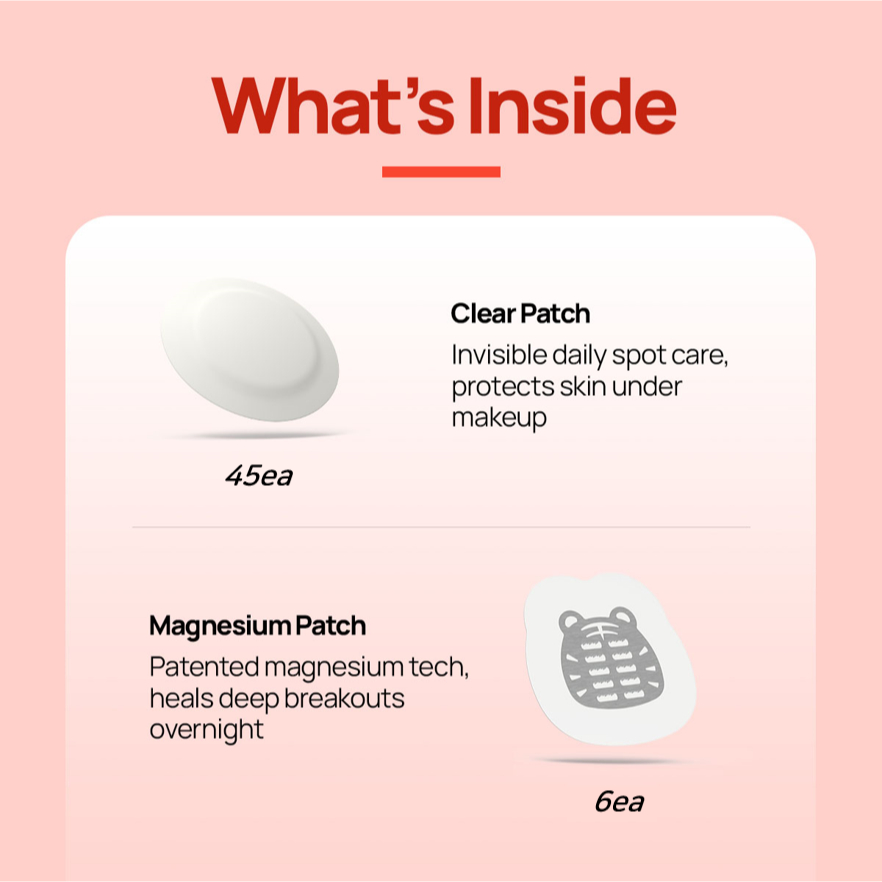 What's Inside

Clear Patch
Invisible daily spot care, protects skin under makeup

45ea

Magnesium Patch
Patented magnesium tech, heals deep breakouts overnight

6ea